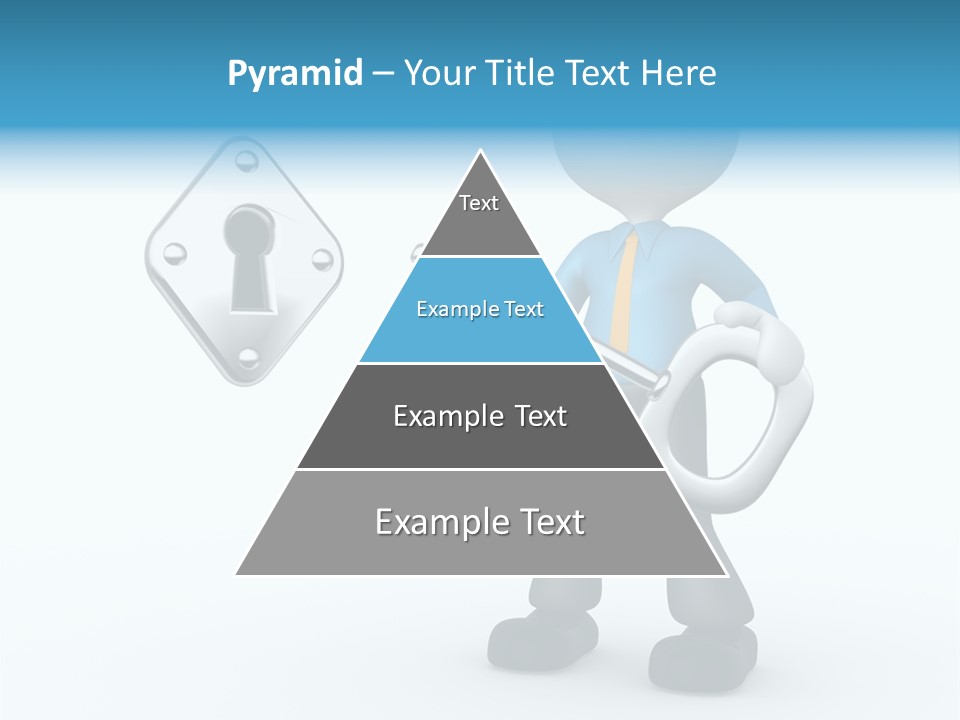 Pyramid – Your Title Text Here

Text

Example Text

Example Text

Example Text